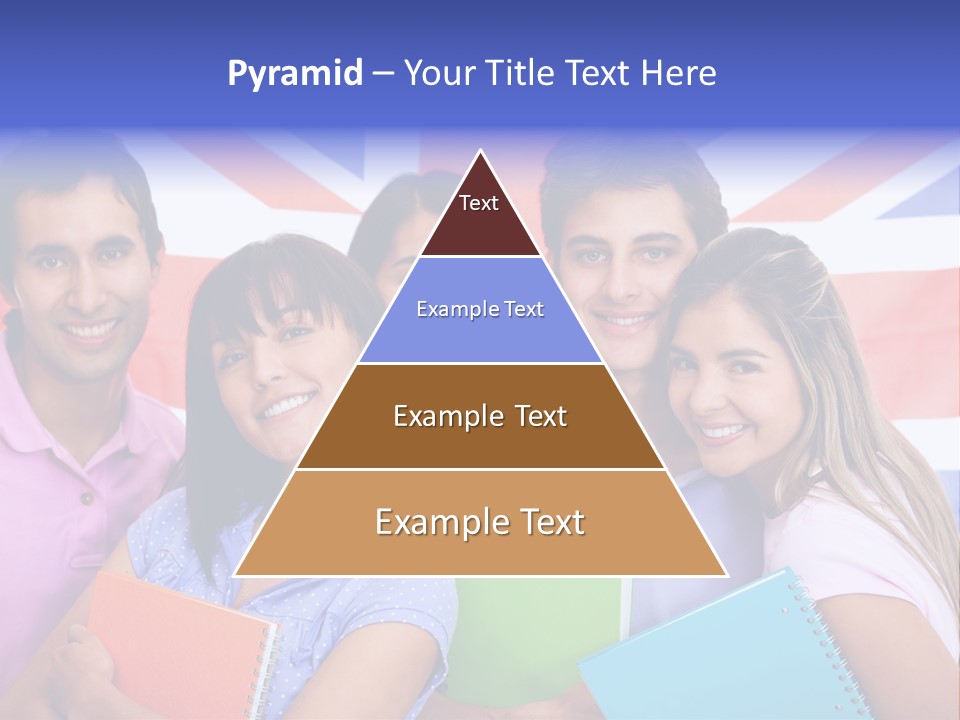 Pyramid – Your Title Text Here

Text

Example Text

Example Text

Example Text